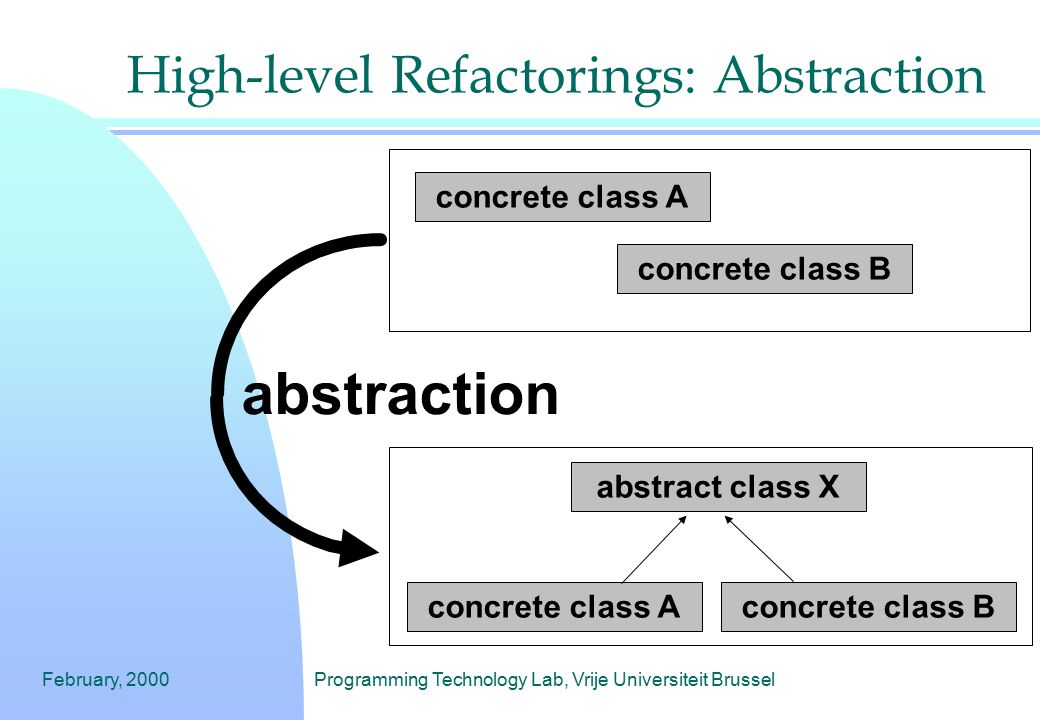 High-level Refactorings: Abstraction

concrete class A

concrete class B

abstraction

abstract class X

concrete class A

concrete class B

February, 2000

Programming Technology Lab, Vrije Universiteit Brussel